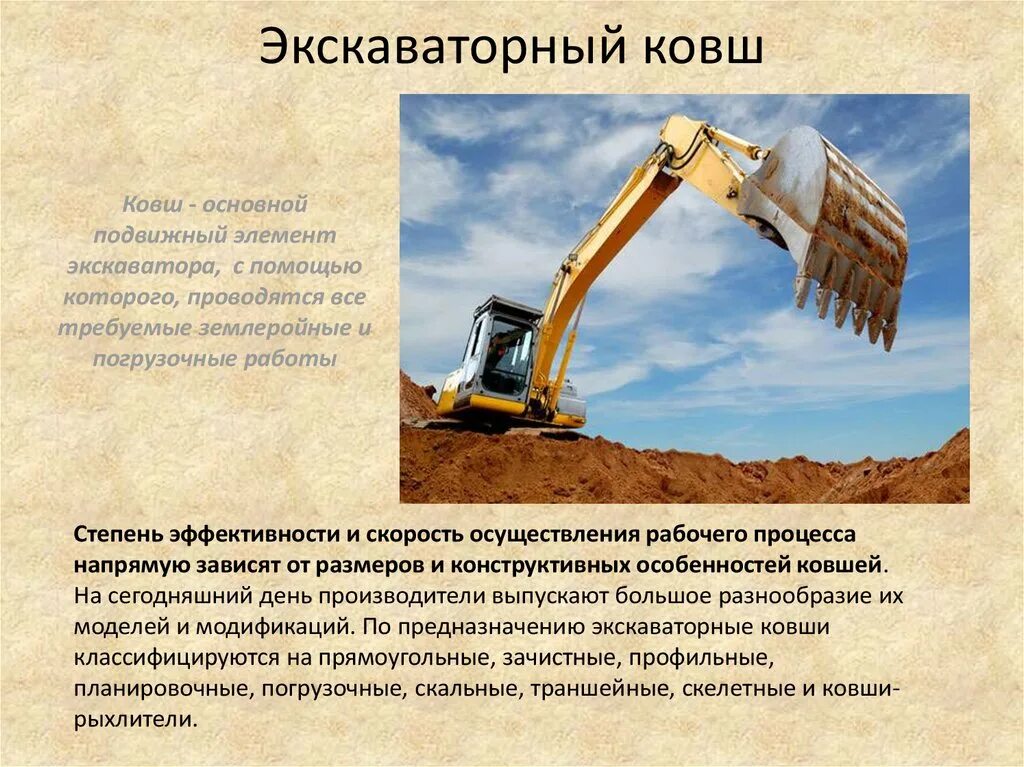 Экскаваторный ковш

Ковш - основной подвижный элемент экскаватора, с помощью которого, проводятся все требуемые землеройные и погрузочные работы

Степень эффективности и скорость осуществления рабочего процесса напрямую зависят от размеров и конструктивных особенностей ковшей. На сегодняшний день производители выпускают большое разнообразие их моделей и модификаций. По предназначению экскаваторные ковши классифицируются на прямоугольные, зачистные, профильные, планировочные, погрузочные, скальные, траншейные, скелетные и ковши-рыхлители.